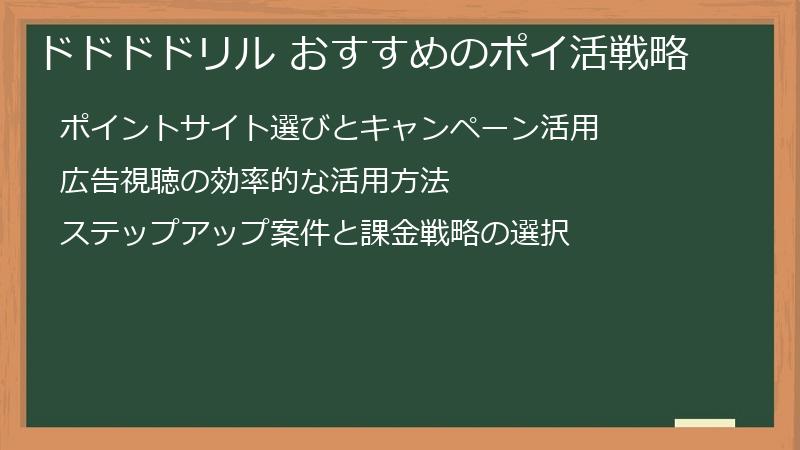 ドドドドリル おすすめのポイ活戦略

ポイントサイト選びとキャンペーン活用

広告視聴の効率的な活用方法

ステップアップ案件と課金戦略の選択